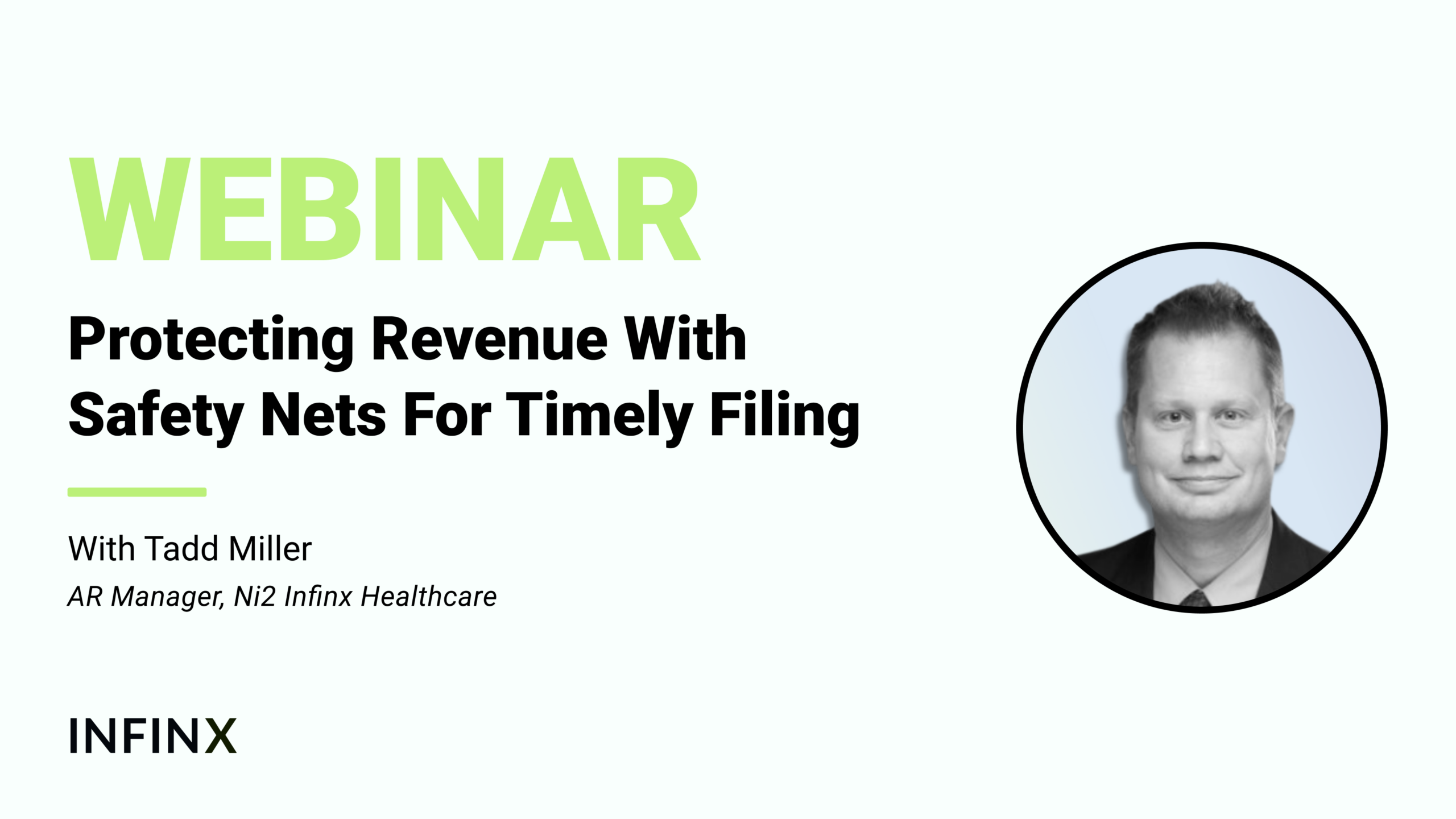 WEBINAR

Protecting Revenue With Safety Nets For Timely Filing

With Tadd Miller

AR Manager, Ni2 Infinx Healthcare

INFINX